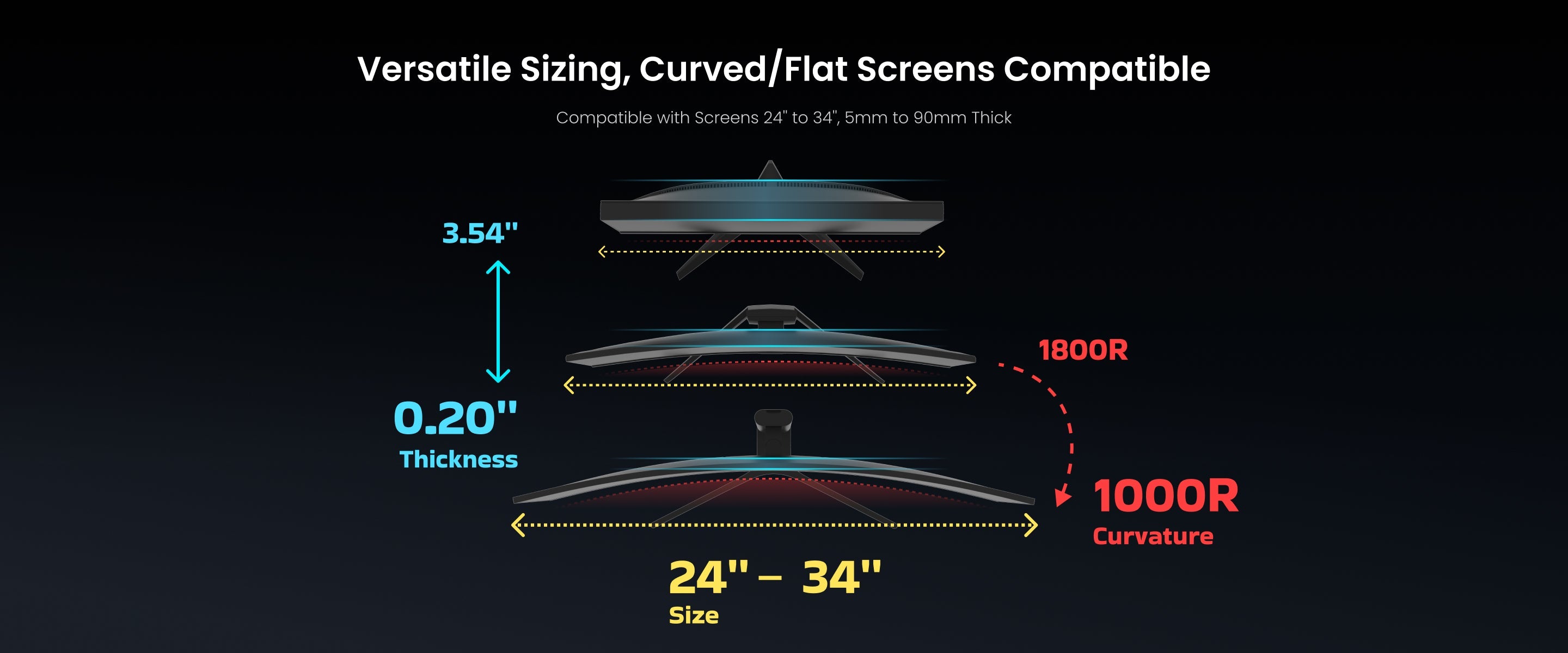 Versatile Sizing, Curved/Flat Screens Compatible

Compatible with Screens 24" to 34", 5mm to 90mm Thick

3.54"

0.20"
Thickness

1800R

1000R
Curvature

24" – 34"
Size